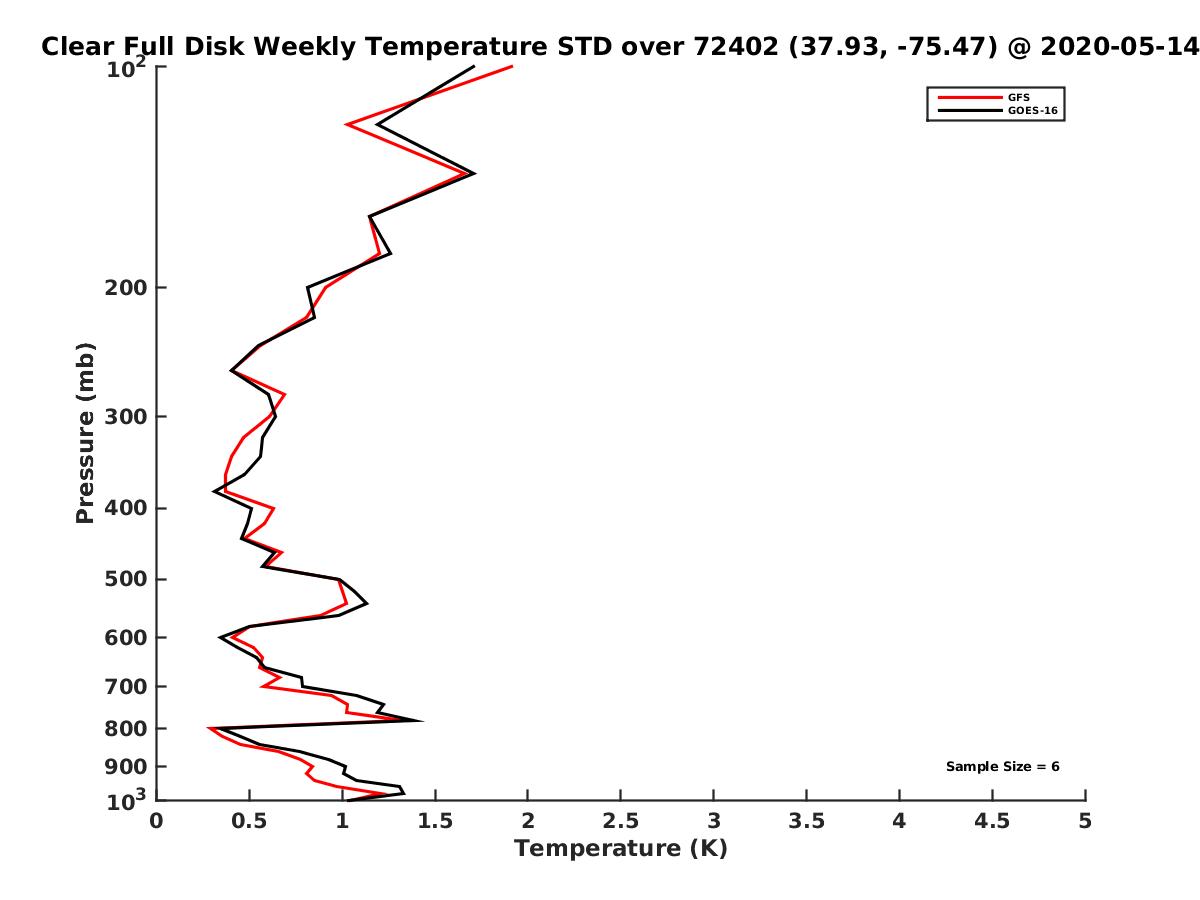 Clear Full Disk Weekly Temperature STD over 72402 (37.93, -75.47) @ 2020-05-14

GFS
GOES-16

Pressure (mb)

$10^2$
200
300
400
500
600
700
800
900
$10^3$

Sample Size = 6

0
0.5
1
1.5
2
2.5
3
3.5
4
4.5
5

Temperature (K)